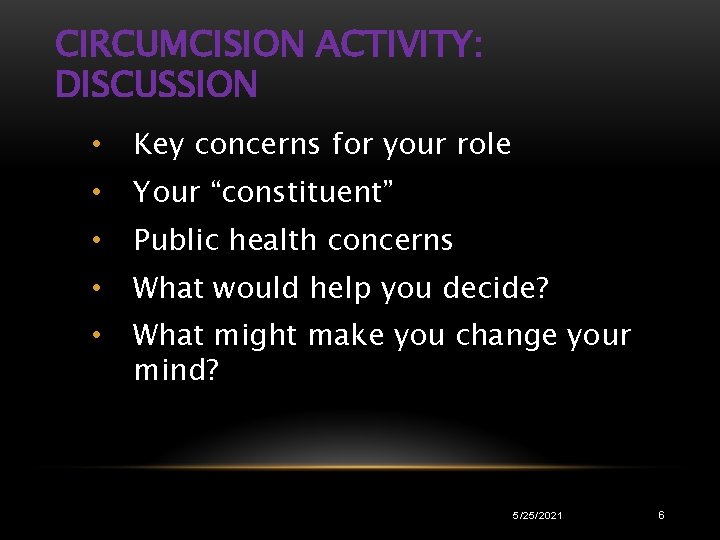 CIRCUMCISION ACTIVITY: DISCUSSION

• Key concerns for your role
• Your “constituent”
• Public health concerns
• What would help you decide?
• What might make you change your mind?

5/25/2021 6